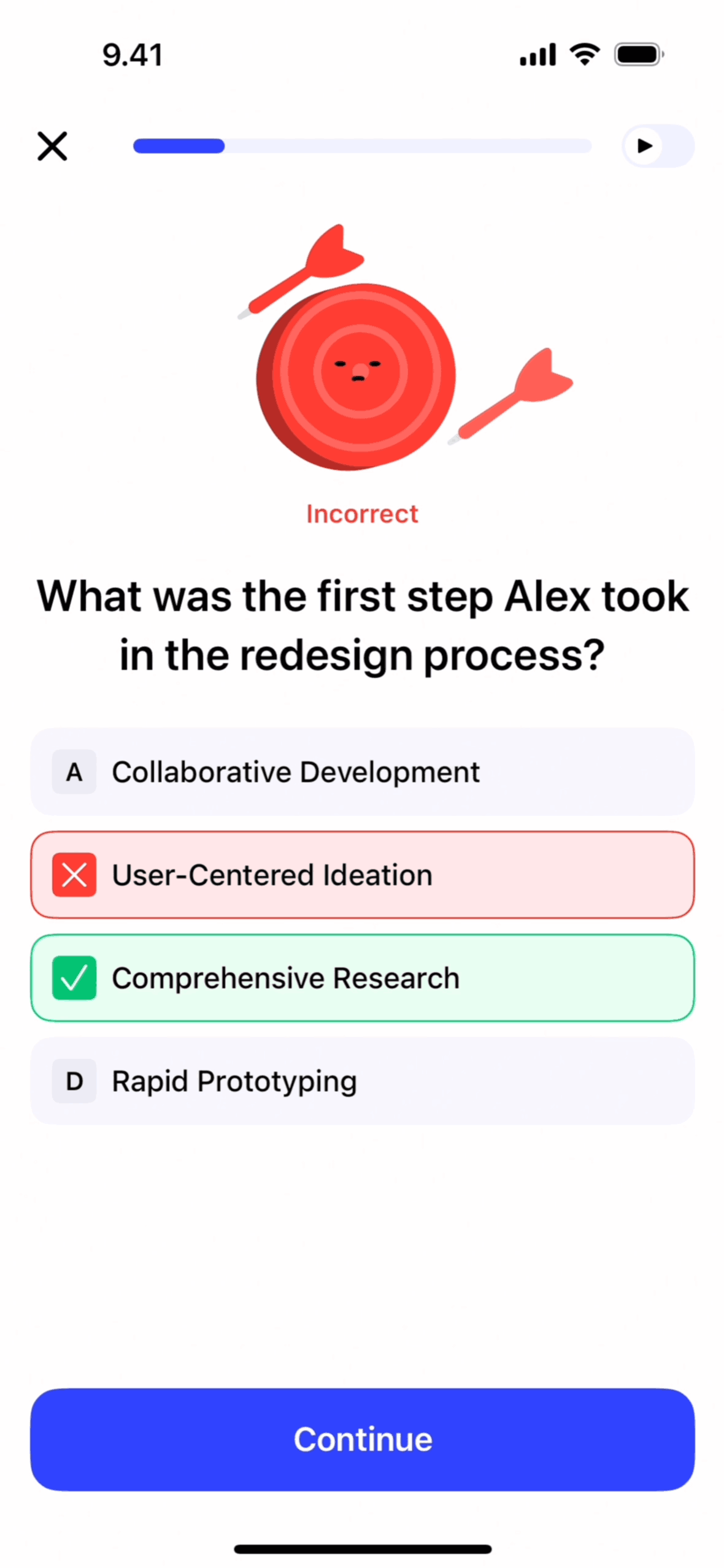 9.41

Incorrect

What was the first step Alex took in the redesign process?

A Collaborative Development

User-Centered Ideation

Comprehensive Research

D Rapid Prototyping

Continue